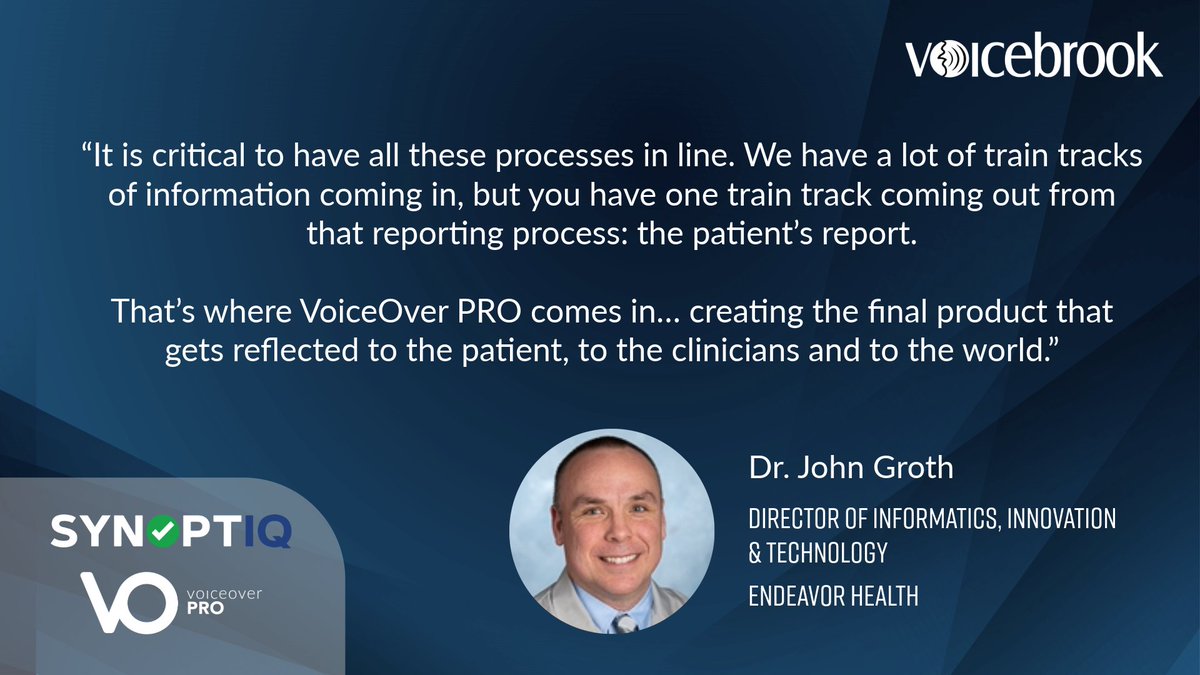 voicebrook

“It is critical to have all these processes in line. We have a lot of train tracks of information coming in, but you have one train track coming out from that reporting process: the patient’s report.

That’s where VoiceOver PRO comes in… creating the final product that gets reflected to the patient, to the clinicians and to the world.”

Dr. John Groth

DIRECTOR OF INFORMATICS, INNOVATION & TECHNOLOGY

ENDEAVOR HEALTH

SYNOPTIQ

VO voiceover PRO